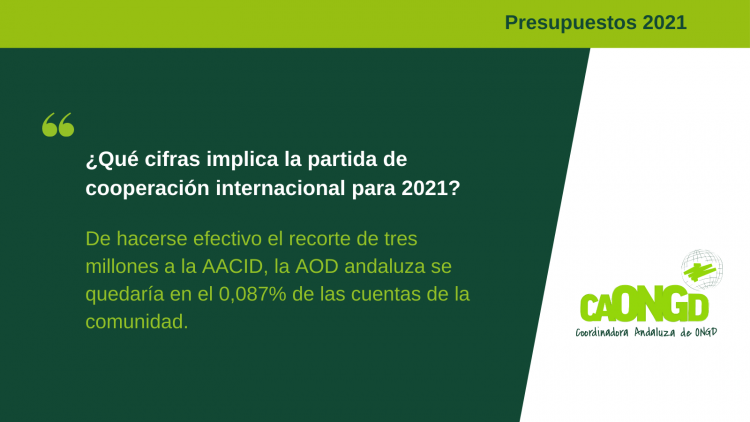 Presupuestos 2021

“

¿Qué cifras implica la partida de cooperación internacional para 2021?

De hacerse efectivo el recorte de tres millones a la AACID, la AOD andaluza se quedaría en el 0,087% de las cuentas de la comunidad.

CAONGD
Coordinadora Andaluza de ONGD